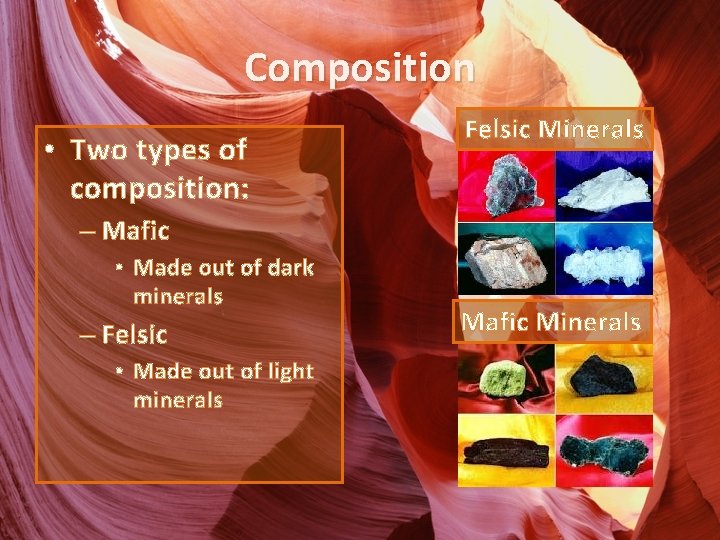 Composition

• Two types of composition:
– Mafic
• Made out of dark minerals
– Felsic
• Made out of light minerals

Felsic Minerals

Mafic Minerals